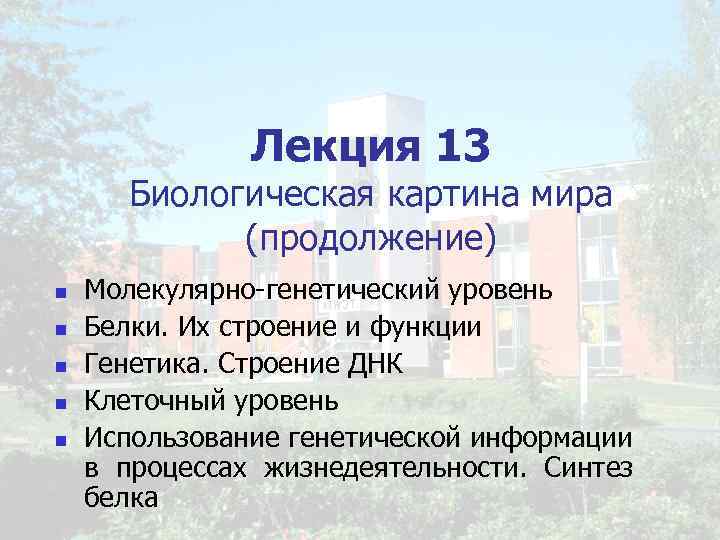 Лекция 13
Биологическая картина мира (продолжение)

- Молекулярно-генетический уровень
- Белки. Их строение и функции
- Генетика. Строение ДНК
- Клеточный уровень
- Использование генетической информации в процессах жизнедеятельности. Синтез белка